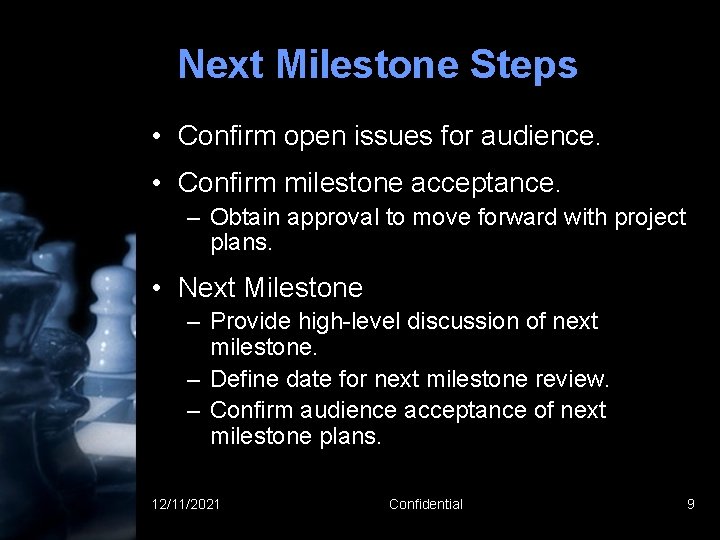 Next Milestone Steps

• Confirm open issues for audience.

• Confirm milestone acceptance.
– Obtain approval to move forward with project plans.

• Next Milestone
– Provide high-level discussion of next milestone.
– Define date for next milestone review.
– Confirm audience acceptance of next milestone plans.

12/11/2021 Confidential 9